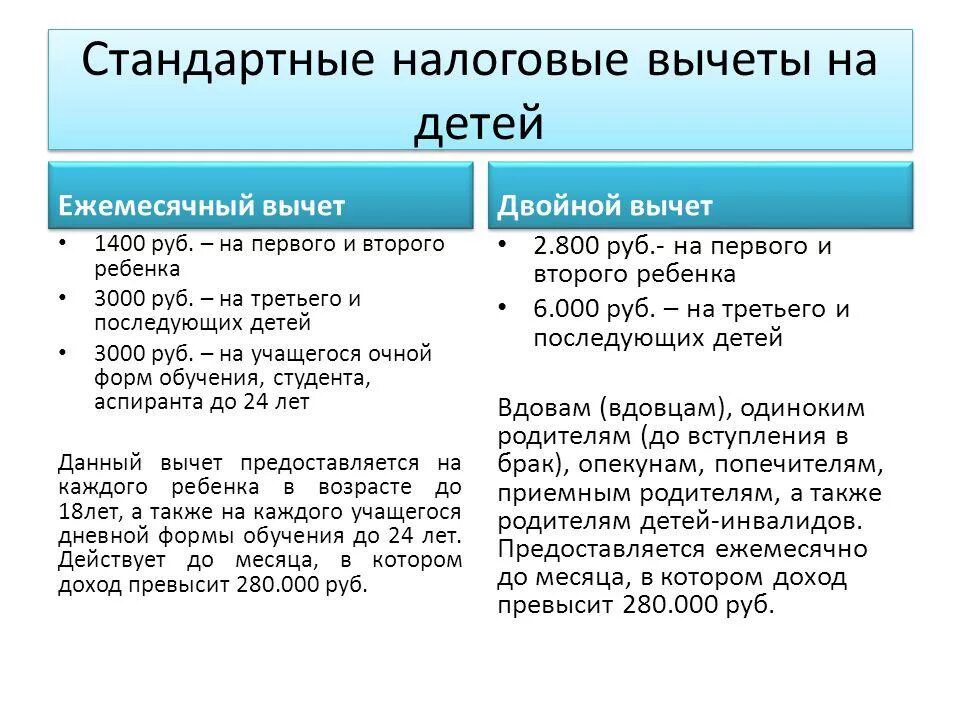 Стандартные налоговые вычеты на детей

Ежемесячный вычет

• 1400 руб. – на первого и второго ребенка
• 3000 руб. – на третьего и последующих детей
• 3000 руб. – на учащегося очной форм обучения, студента, аспиранта до 24 лет

Данный вычет предоставляется на каждого ребенка в возрасте до 18лет, а также на каждого учащегося дневной формы обучения до 24 лет. Действует до месяца, в котором доход превысит 280.000 руб.

Двойной вычет

• 2.800 руб.- на первого и второго ребенка
• 6.000 руб. – на третьего и последующих детей

Вдовам (вдовцам), одиноким родителям (до вступления в брак), опекунам, попечителям, приемным родителям, а также родителям детей-инвалидов. Предоставляется ежемесячно до месяца, в котором доход превысит 280.000 руб.